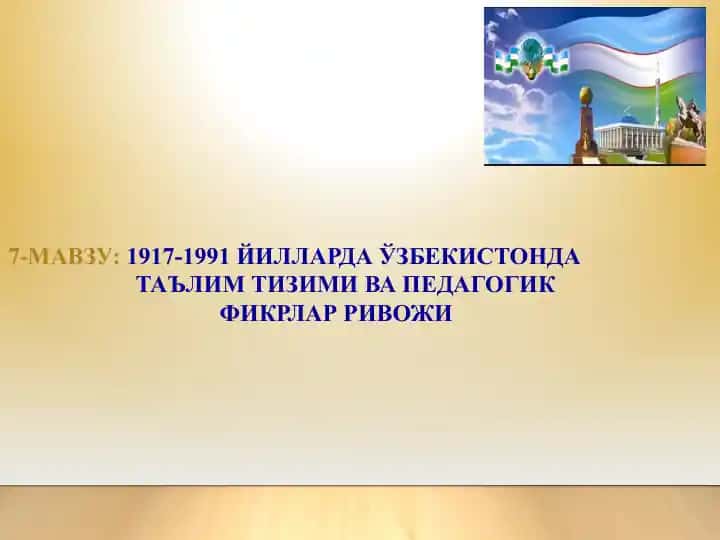 7-МАВЗУ: 1917-1991 ЙИЛЛАРДА ЎЗБЕКИСТОНДА ТАЪЛИМ ТИЗИМИ ВА ПЕДАГОГИК ФИКРЛАР РИВОЖИ